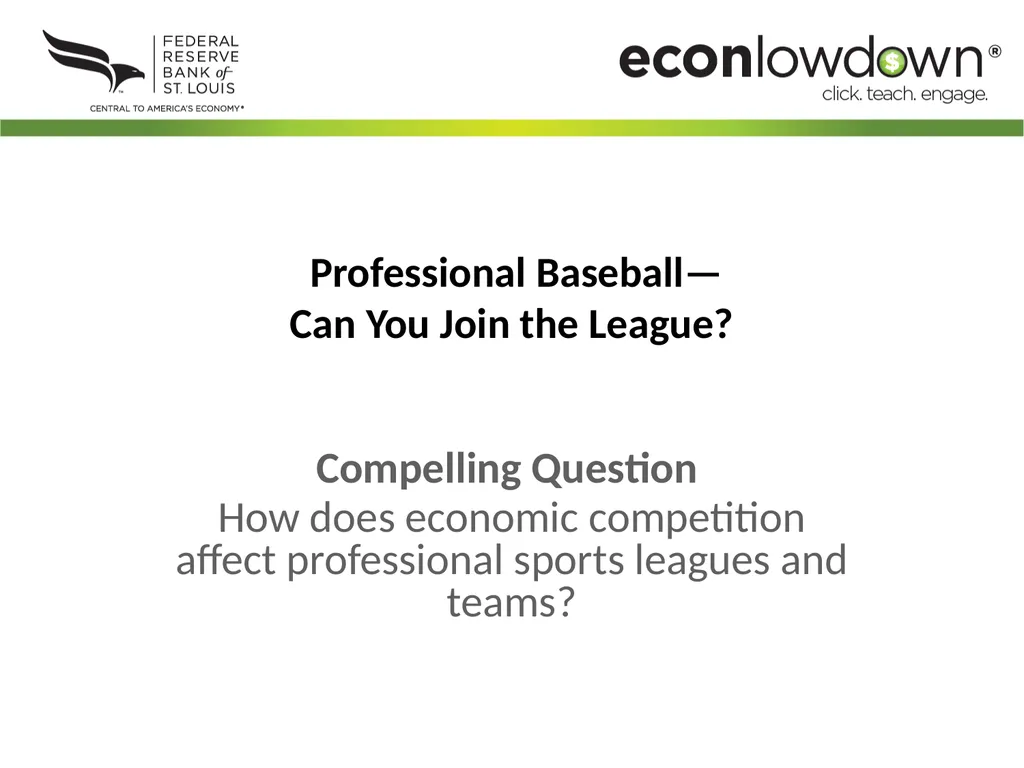 FEDERAL RESERVE BANK of ST. LOUIS
CENTRAL TO AMERICA'S ECONOMY®

econlowdown®
click. teach. engage.

Professional Baseball—
Can You Join the League?

Compelling Question
How does economic competition affect professional sports leagues and teams?